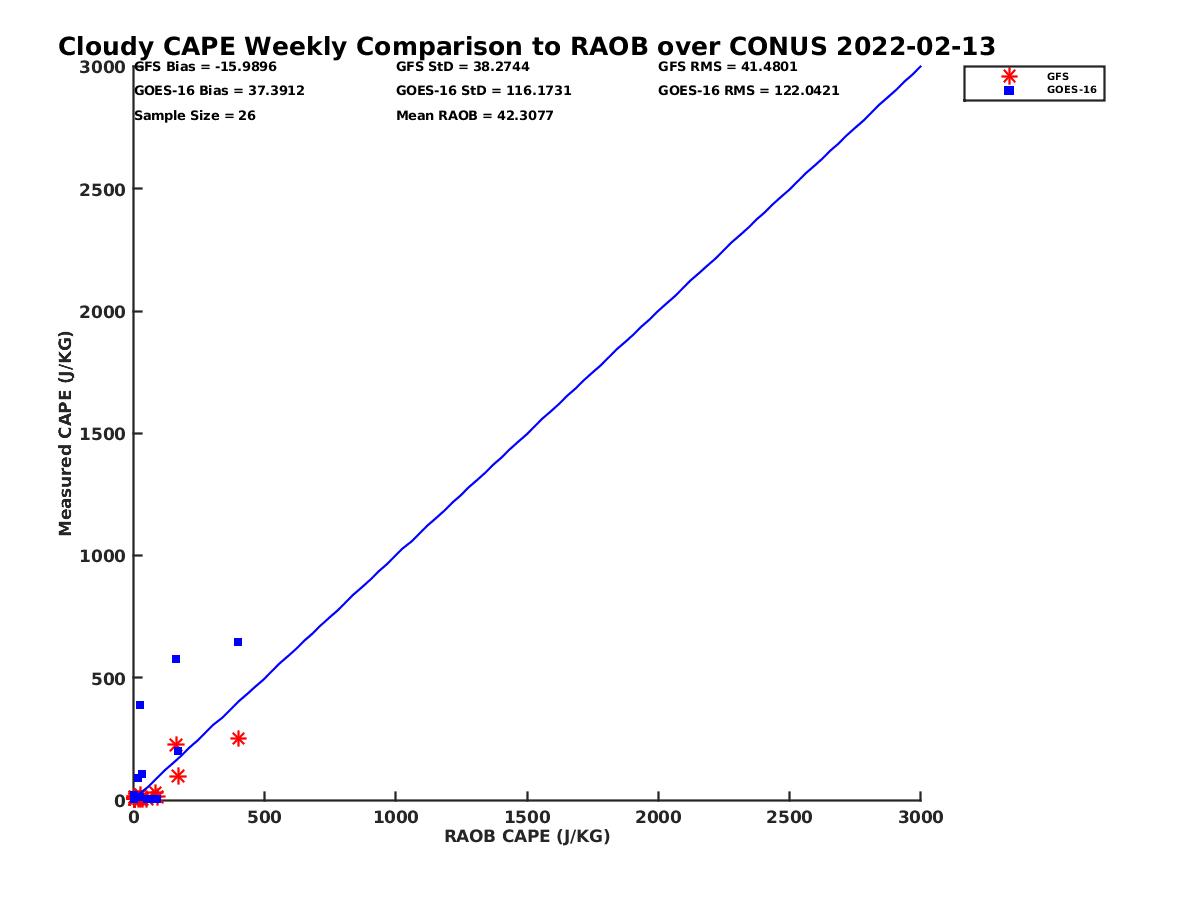 Cloudy CAPE Weekly Comparison to RAOB over CONUS 2022-02-13

GFS Bias = -15.9896
GOES-16 Bias = 37.3912
Sample Size = 26

GFS StD = 38.2744
GOES-16 StD = 116.1731
Mean RAOB = 42.3077

GFS RMS = 41.4801
GOES-16 RMS = 122.0421

GFS
GOES-16

Measured CAPE (J/KG)

3000
2500
2000
1500
1000
500
0

0
500
1000
1500
2000
2500
3000

RAOB CAPE (J/KG)